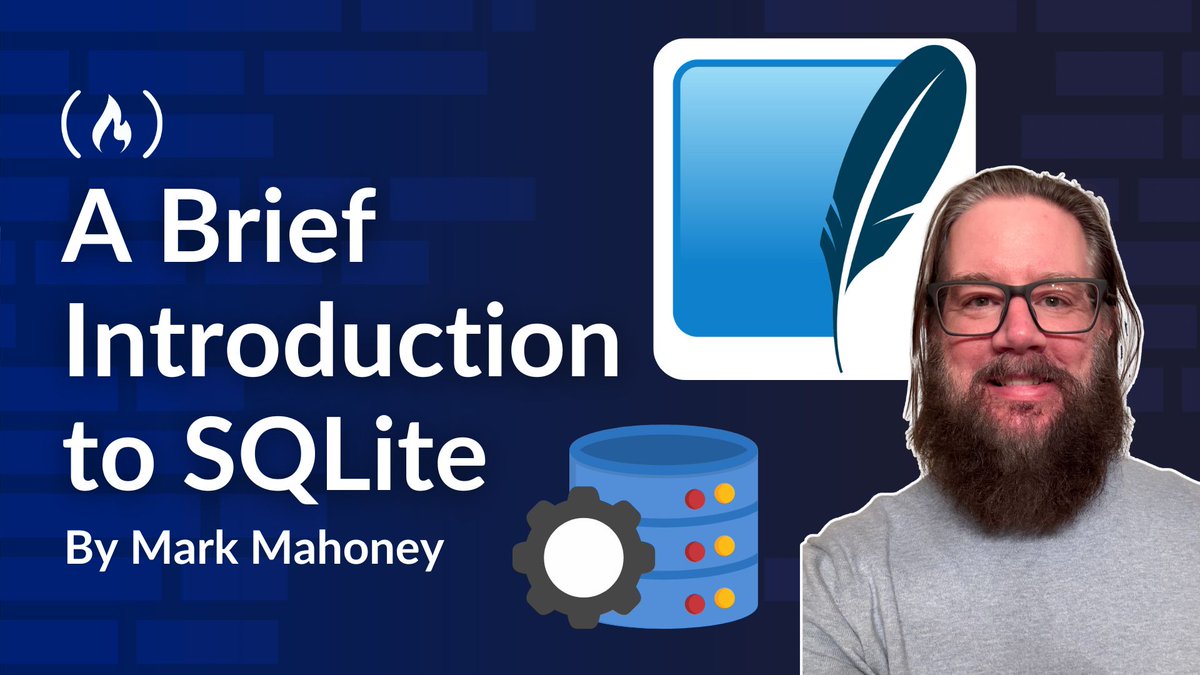 A Brief Introduction to SQLite

By Mark Mahoney